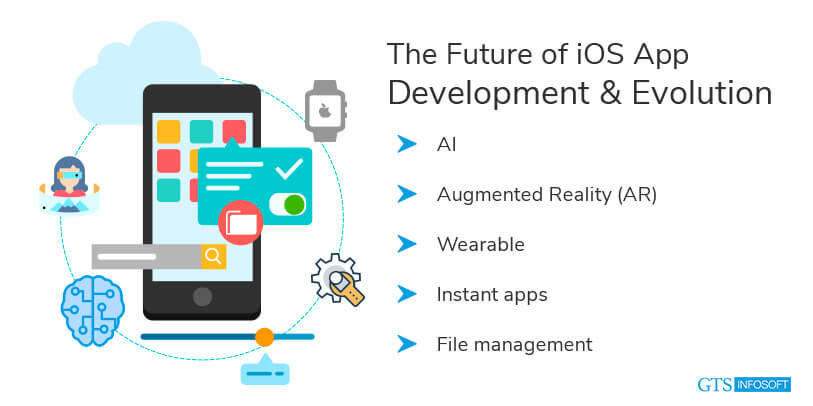 The Future of iOS App Development & Evolution

AI

Augmented Reality (AR)

Wearable

Instant apps

File management

GTS INFOSOFT